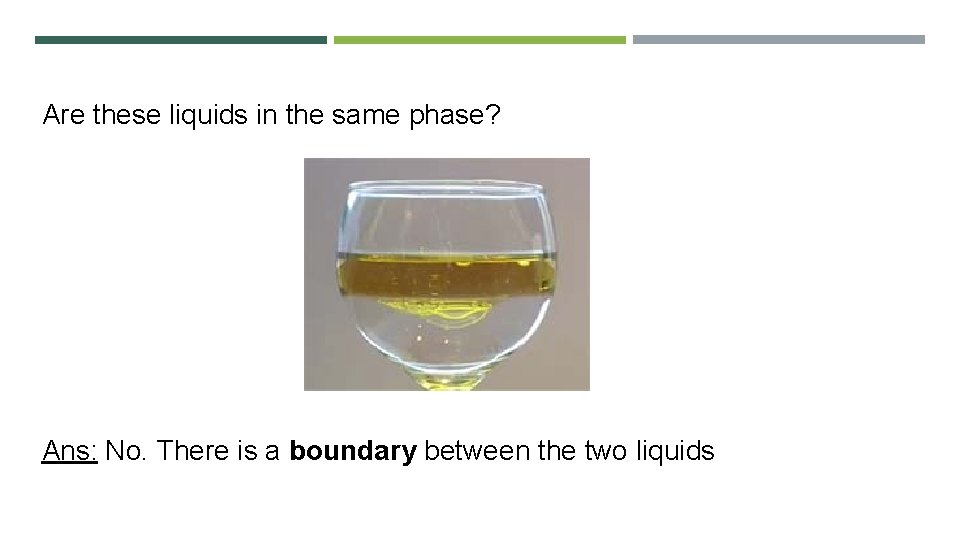 Are these liquids in the same phase?

Ans: No. There is a boundary between the two liquids